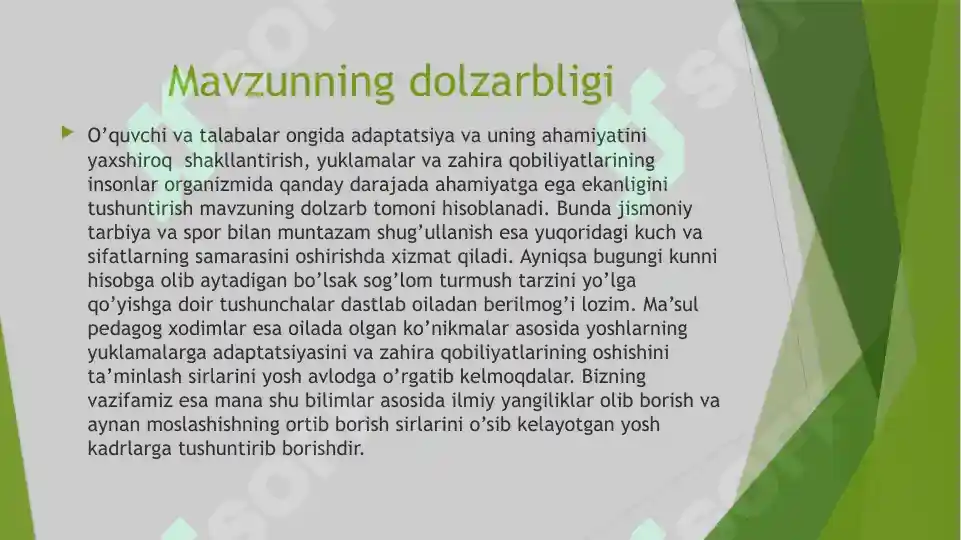 Mavzunning dolzarbligi

O’quvchi va talabalar ongida adaptatsiya va uning ahamiyatini yaxshiroq shakllantirish, yuklamalar va zahira qobiliyatlarining insonlar organizmida qanday darajada ahamiyatga ega ekanligini tushuntirish mavzuning dolzarb tomoni hisoblanadi. Bunda jismoniy tarbiya va spor bilan muntazam shug’ullanish esa yuqoridagi kuch va sifatlarning samarasini oshirishda xizmat qiladi. Ayniqsa bugungi kunni hisobga olib aytadigan bo’lsak sog’lom turmush tarzini yo’lga qo’yishga doir tushunchalar dastlab oiladan berilmog’i lozim. Ma’sul pedagog xodimlar esa oilada olgan ko’nikmalar asosida yoshlarning yuklamalarga adaptatsiyasini va zahira qobiliyatlarining oshishini ta’minlash sirlarini yosh avlodga o’rgatib kelmoqdalar. Bizning vazifamiz esa mana shu bilimlar asosida ilmiy yangiliklar olib borish va aynan moslashishning ortib borish sirlarini o’sib kelayotgan yosh kadrlarga tushuntirib borishdir.